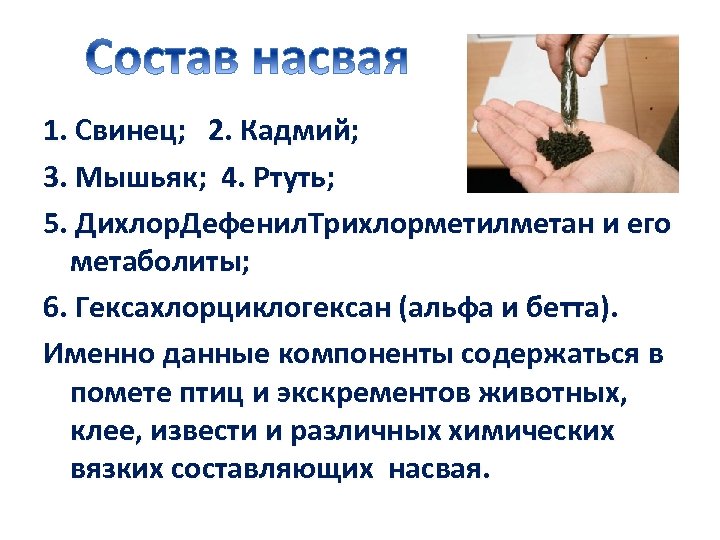 Состав насвая

1. Свинец; 2. Кадмий;

3. Мышьяк; 4. Ртуть;

5. ДихлорДефенилТрихлорметилметан и его метаболиты;

6. Гексахлорциклогексан (альфа и бетта).

Именно данные компоненты содержаться в помете птиц и экскрементов животных, клее, извести и различных химических вязких составляющих насвая.